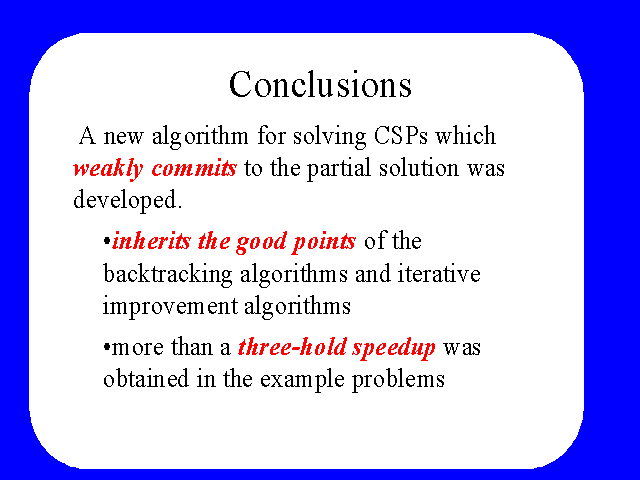 Conclusions

A new algorithm for solving CSPs which weakly commits to the partial solution was developed.

•inherits the good points of the backtracking algorithms and iterative improvement algorithms

•more than a three-hold speedup was obtained in the example problems